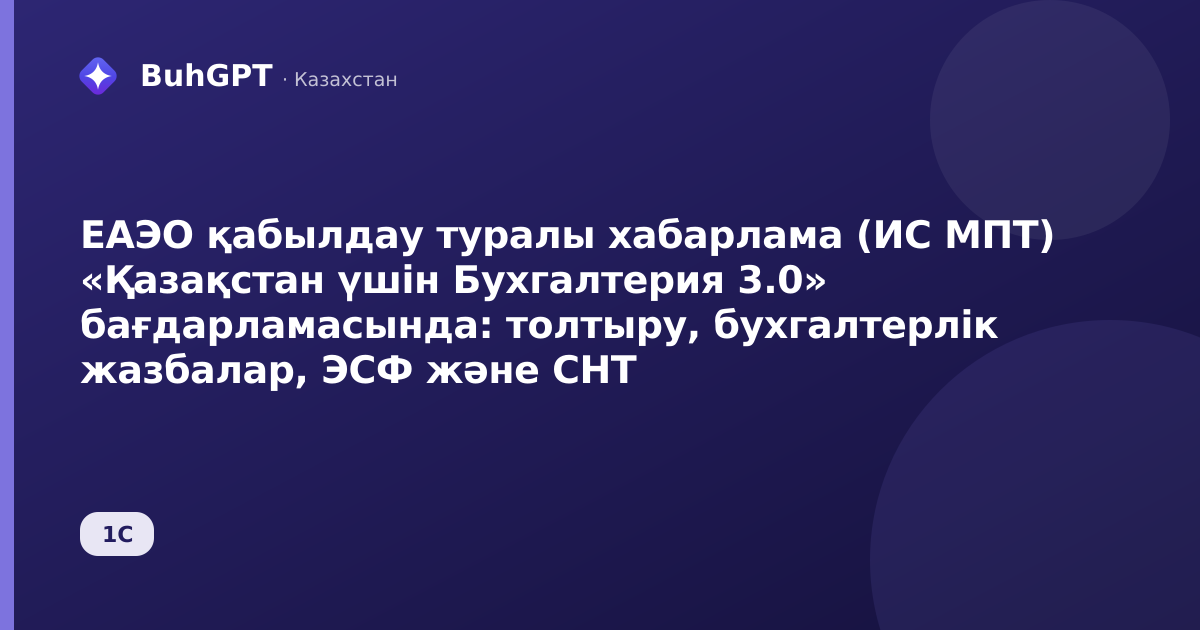 BuhGPT · Казахстан

ЕАЭО қабылдау туралы хабарлама (ИС МПТ) «Қазақстан үшін Бухгалтерия 3.0» бағдарламасында: толтыру, бухгалтерлік жазбалар, ЭСФ және СНТ

1С